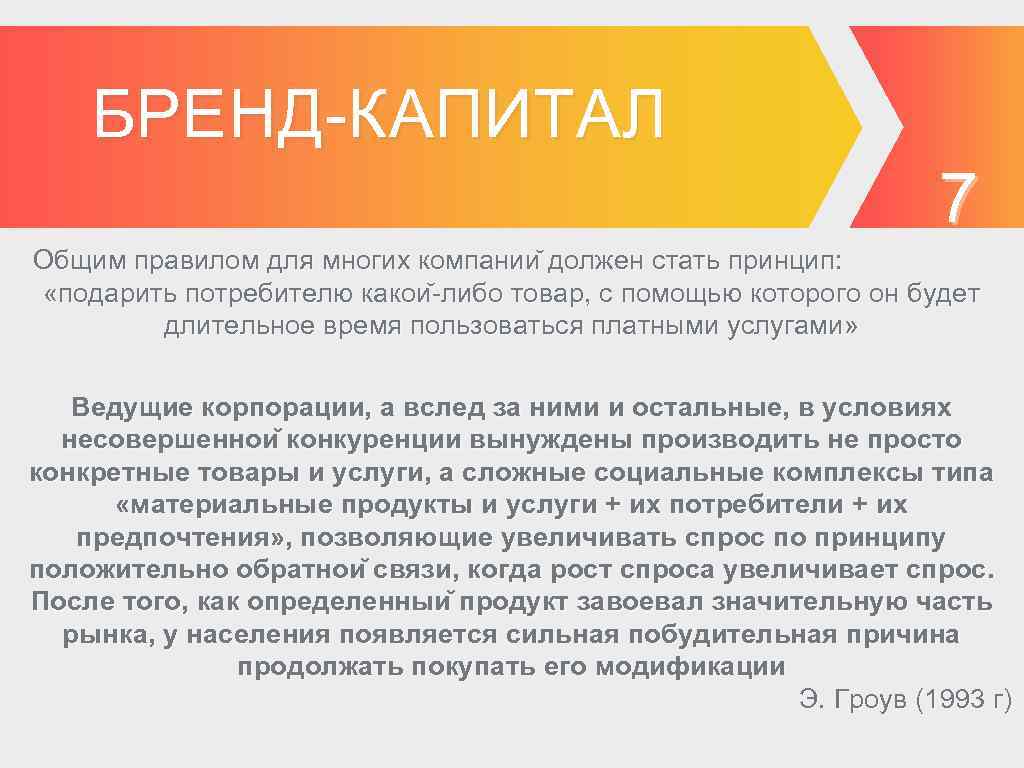 БРЕНД-КАПИТАЛ

7

Общим правилом для многих компаний должен стать принцип: «подарить потребителю какой-либо товар, с помощью которого он будет длительное время пользоваться платными услугами»

Ведущие корпорации, а вслед за ними и остальные, в условиях несовершенной конкуренции вынуждены производить не просто конкретные товары и услуги, а сложные социальные комплексы типа «материальные продукты и услуги + их потребители + их предпочтения», позволяющие увеличивать спрос по принципу положительно обратной связи, когда рост спроса увеличивает спрос. После того, как определенный продукт завоевал значительную часть рынка, у населения появляется сильная побудительная причина продолжать покупать его модификации

Э. Гроув (1993 г)